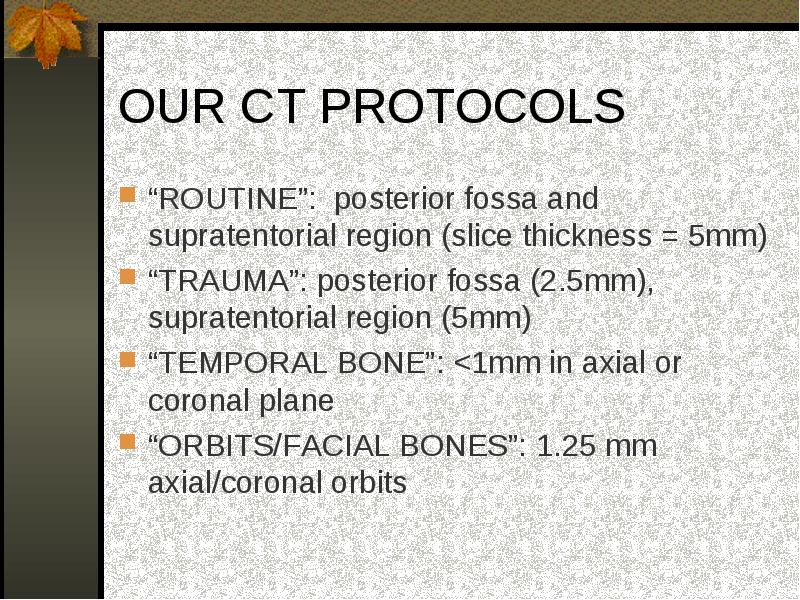 OUR CT PROTOCOLS

“ROUTINE”: posterior fossa and supratentorial region (slice thickness = 5mm)

“TRAUMA”: posterior fossa (2.5mm), supratentorial region (5mm)

“TEMPORAL BONE”: <1mm in axial or coronal plane

“ORBITS/FACIAL BONES”: 1.25 mm axial/coronal orbits